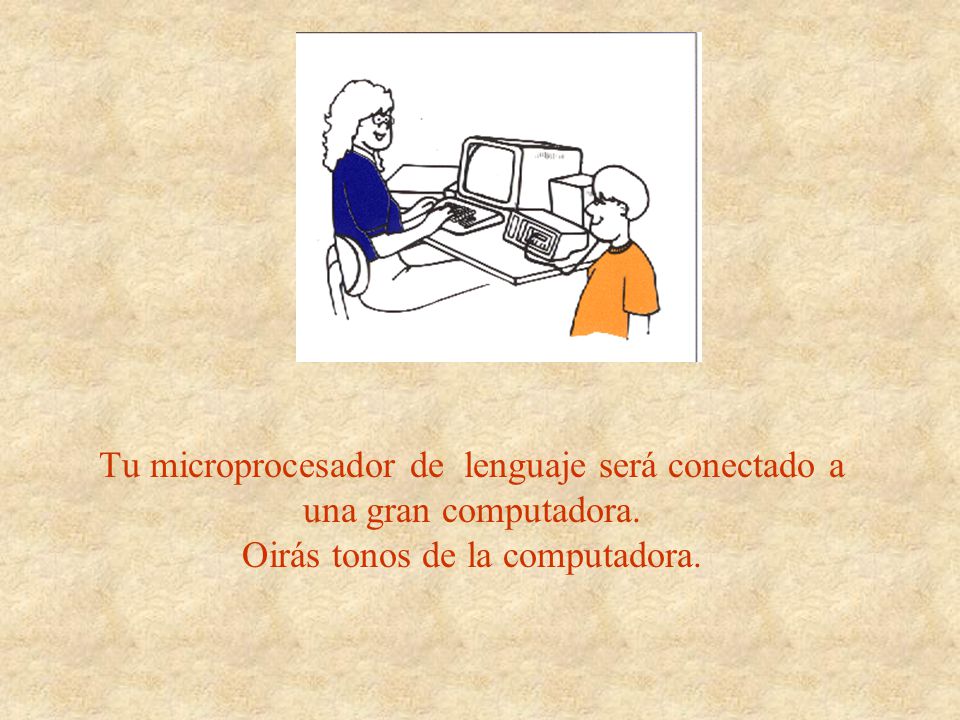 Tu microprocesador de lenguaje será conectado a una gran computadora.
Oirás tonos de la computadora.